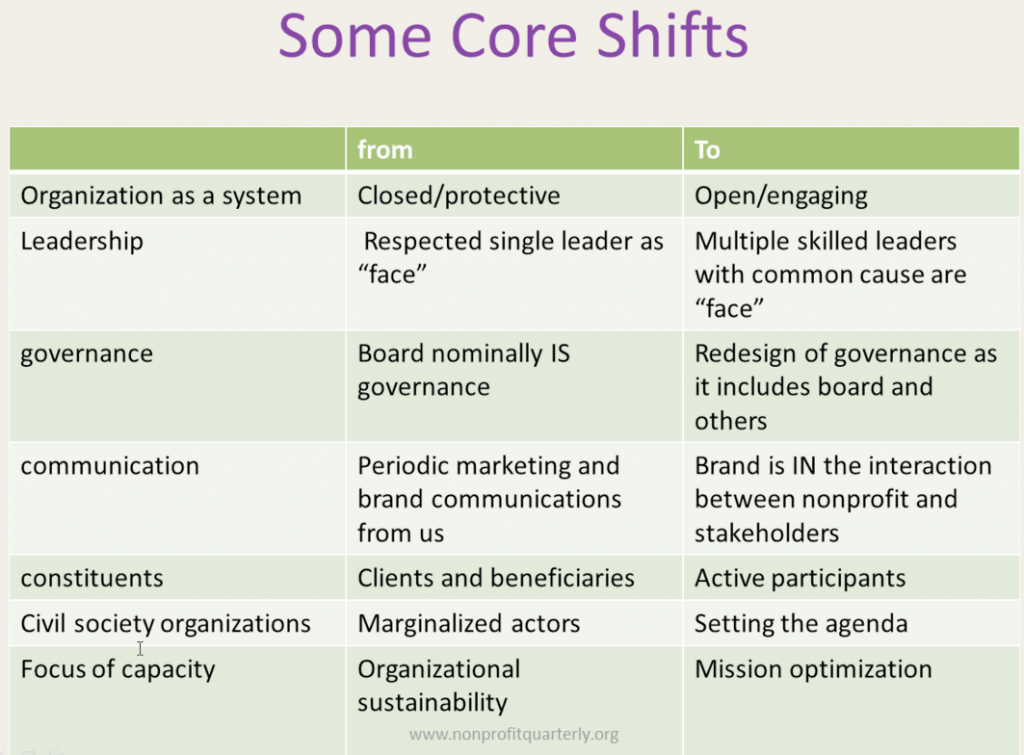 Some Core Shifts

| | from | To |
|---|---|---|
| Organization as a system | Closed/protective | Open/engaging |
| Leadership | Respected single leader as "face" | Multiple skilled leaders with common cause are "face" |
| governance | Board nominally IS governance | Redesign of governance as it includes board and others |
| communication | Periodic marketing and brand communications from us | Brand is IN the interaction between nonprofit and stakeholders |
| constituents | Clients and beneficiaries | Active participants |
| Civil society organizations | Marginalized actors | Setting the agenda |
| Focus of capacity | Organizational sustainability | Mission optimization |

www.nonprofitquarterly.org